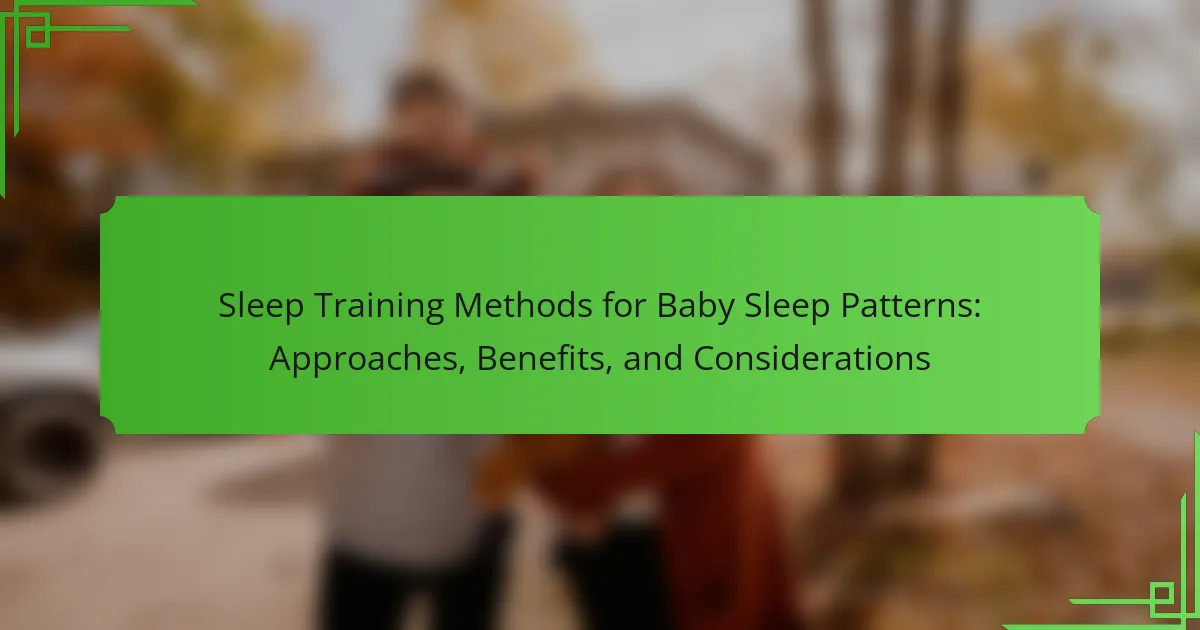 Sleep Training Methods for Baby Sleep Patterns: Approaches, Benefits, and Considerations